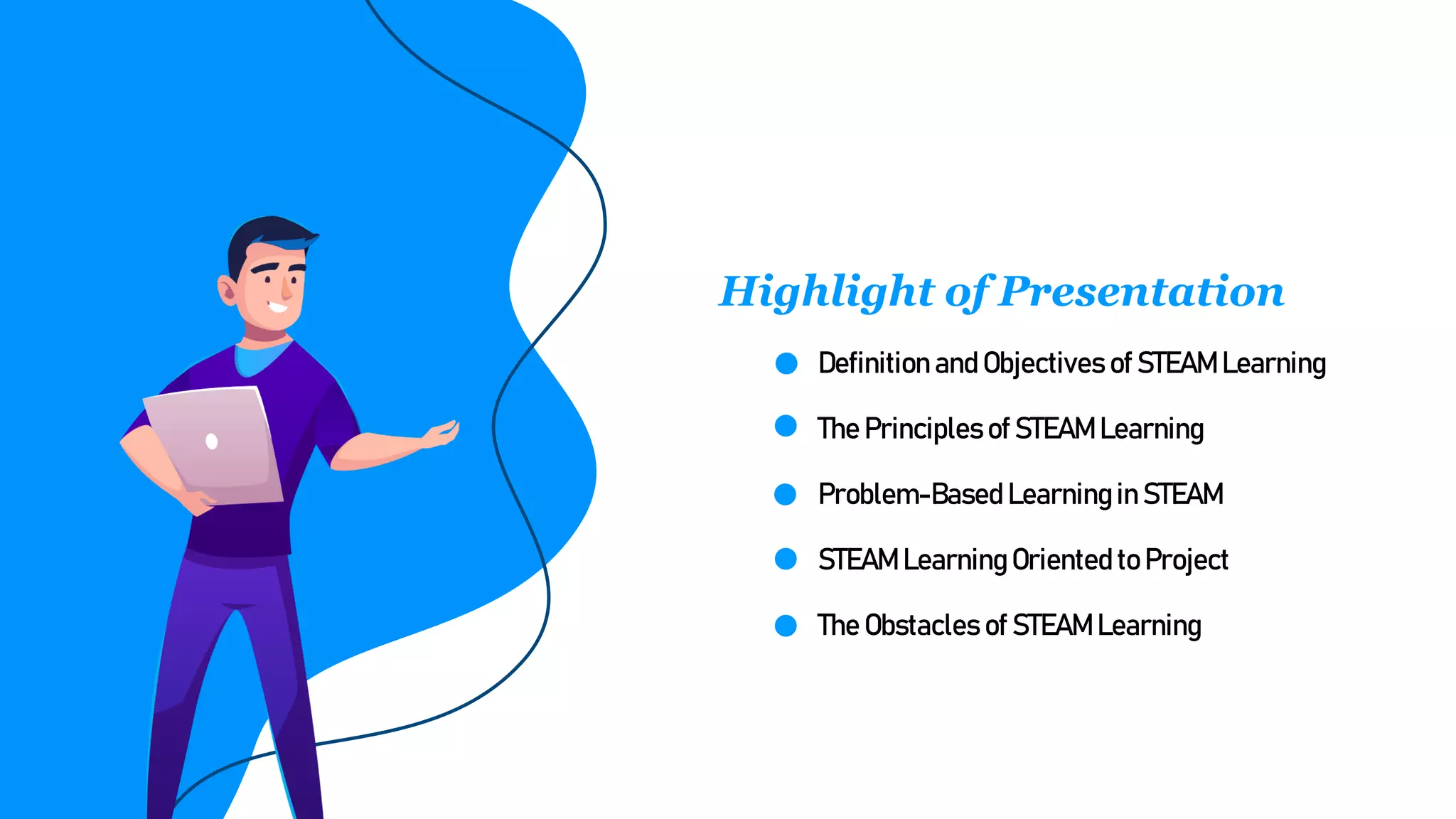 Highlight of Presentation

- Definition and Objectives of STEAM Learning
- The Principles of STEAM Learning
- Problem-Based Learning in STEAM
- STEAM Learning Oriented to Project
- The Obstacles of STEAM Learning